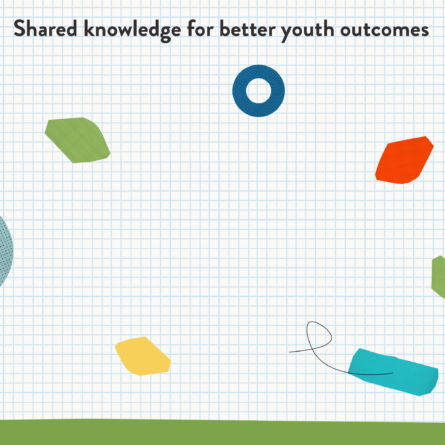 Shared knowledge for better youth outcomes